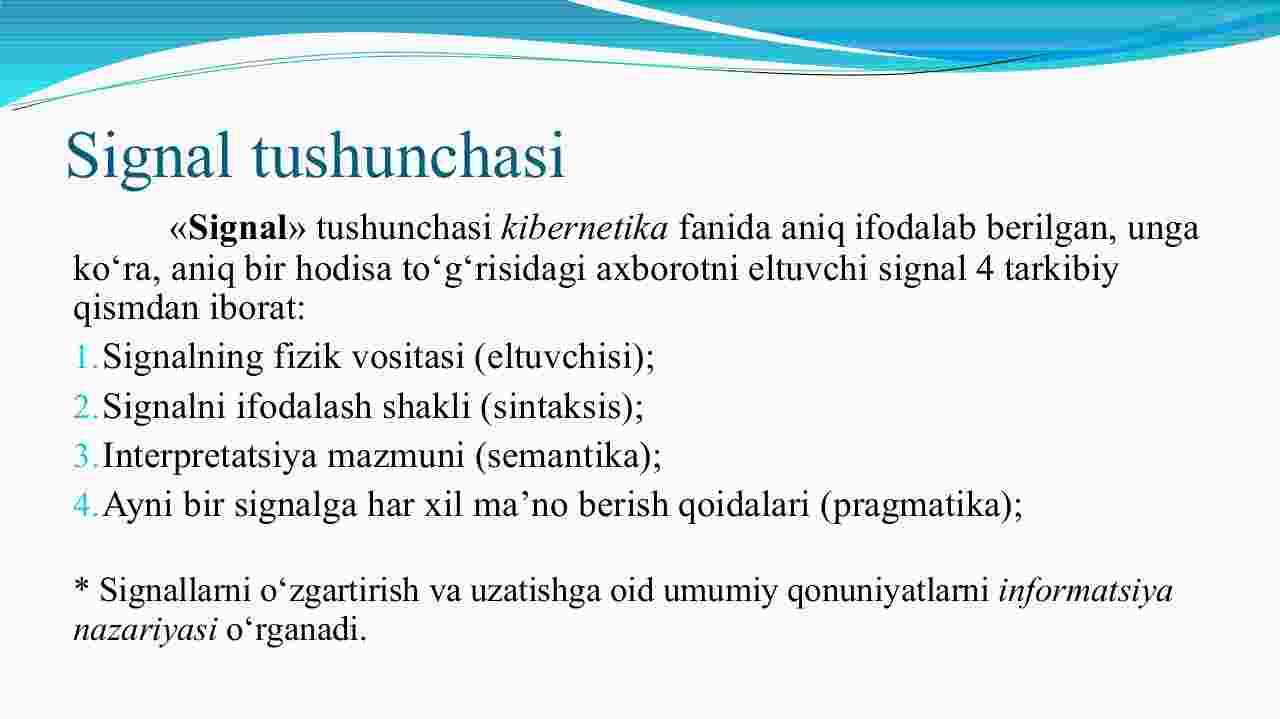 Signal tushunchasi

«Signal» tushunchasi kibernetika fanida aniq ifodalab berilgan, unga ko‘ra, aniq bir hodisa to‘g‘risidagi axborotni eltuvchi signal 4 tarkibiy qismdan iborat:

1. Signalning fizik vositasi (eltuvchisi);
2. Signalni ifodalash shakli (sintaksis);
3. Interpretatsiya mazmuni (semantika);
4. Ayni bir signalga har xil ma’no berish qoidalari (pragmatika);

* Signallarni o‘zgartirish va uzatishga oid umumiy qonuniyatlarni informatsiya nazariyasi o‘rganadi.